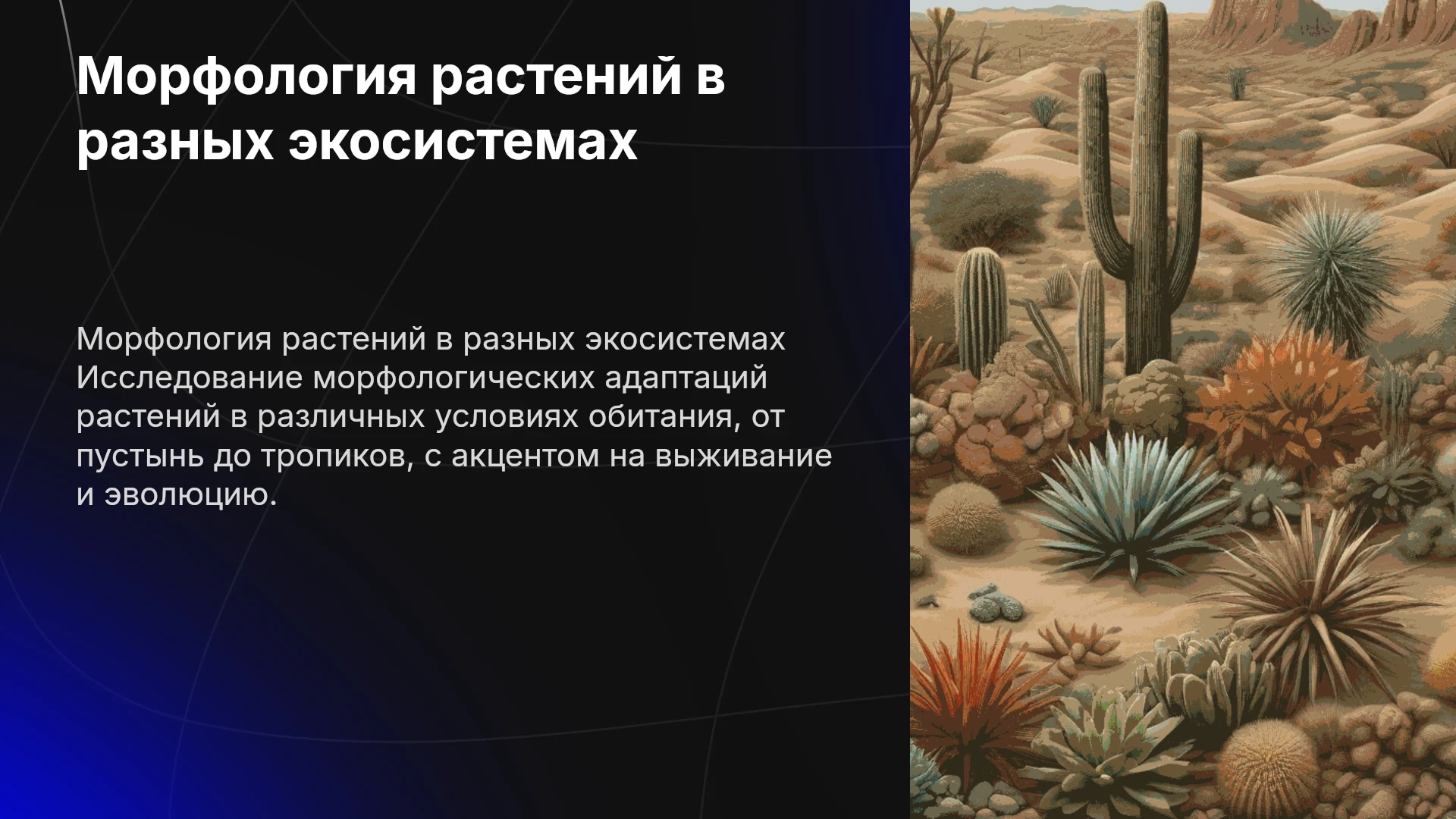 Морфология растений в разных экосистемах

Морфология растений в разных экосистемах Исследование морфологических адаптаций растений в различных условиях обитания, от пустынь до тропиков, с акцентом на выживание и эволюцию.